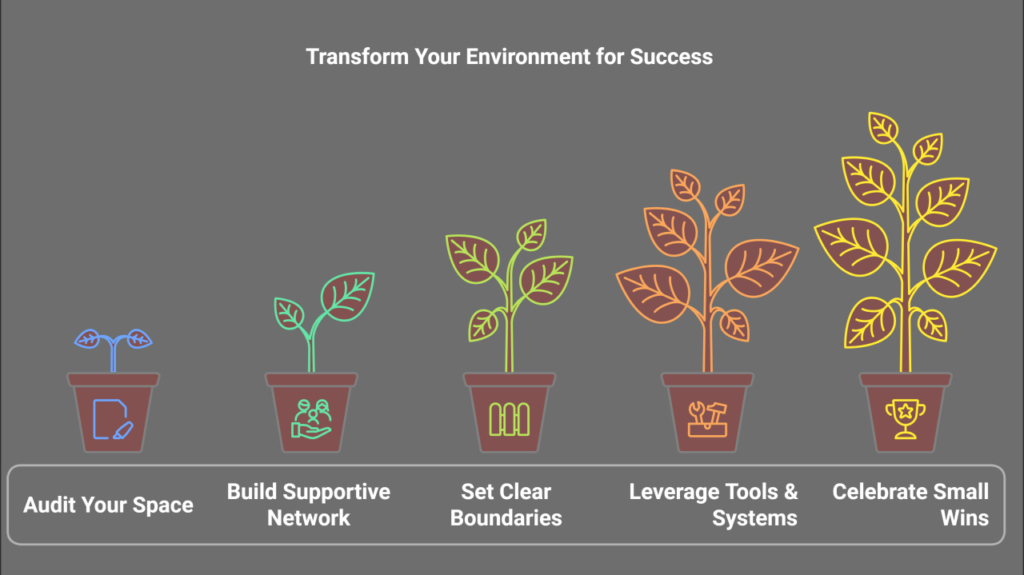 Transform Your Environment for Success

Audit Your Space

Build Supportive Network

Set Clear Boundaries

Leverage Tools & Systems

Celebrate Small Wins